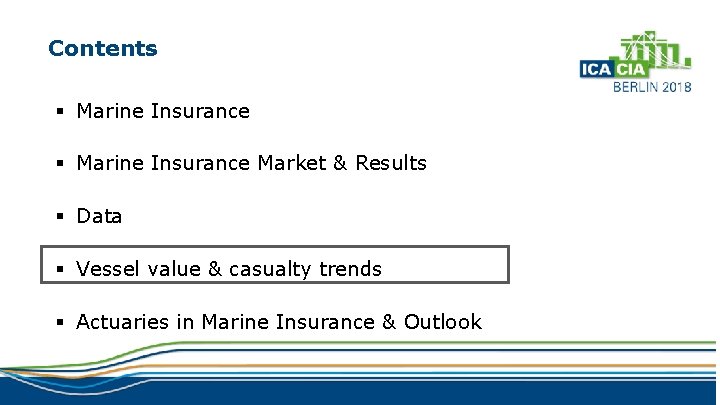 Contents

ICA CIA
BERLIN 2018

▪ Marine Insurance

▪ Marine Insurance Market & Results

▪ Data

▪ Vessel value & casualty trends

▪ Actuaries in Marine Insurance & Outlook